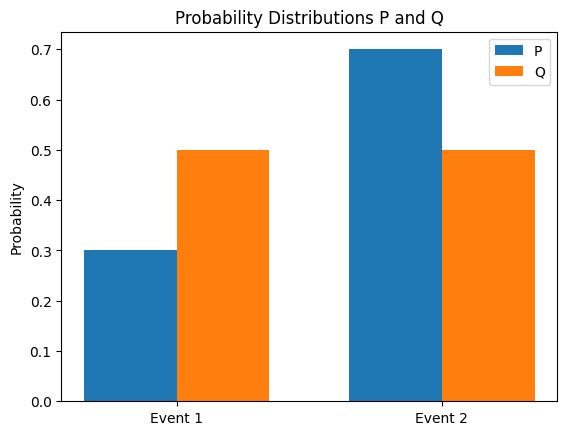 Probability Distributions P and Q

P
Q

Probability

0.7
0.6
0.5
0.4
0.3
0.2
0.1
0.0

Event 1
Event 2